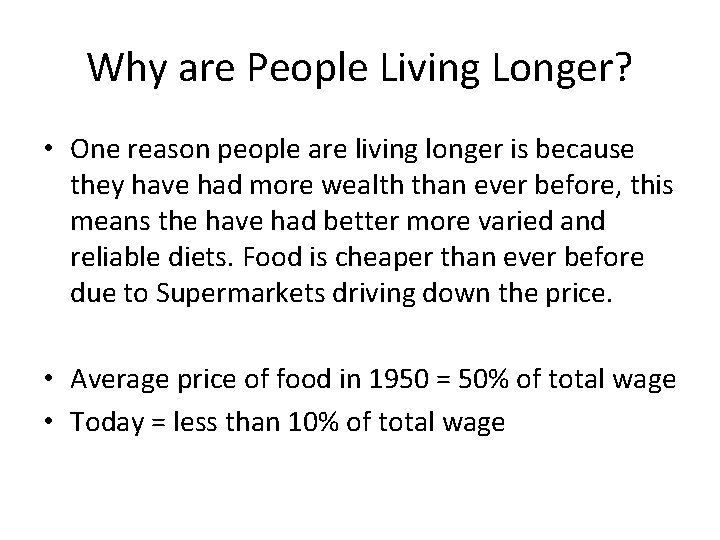 Why are People Living Longer?

• One reason people are living longer is because they have had more wealth than ever before, this means the have had better more varied and reliable diets. Food is cheaper than ever before due to Supermarkets driving down the price.

• Average price of food in 1950 = 50% of total wage
• Today = less than 10% of total wage